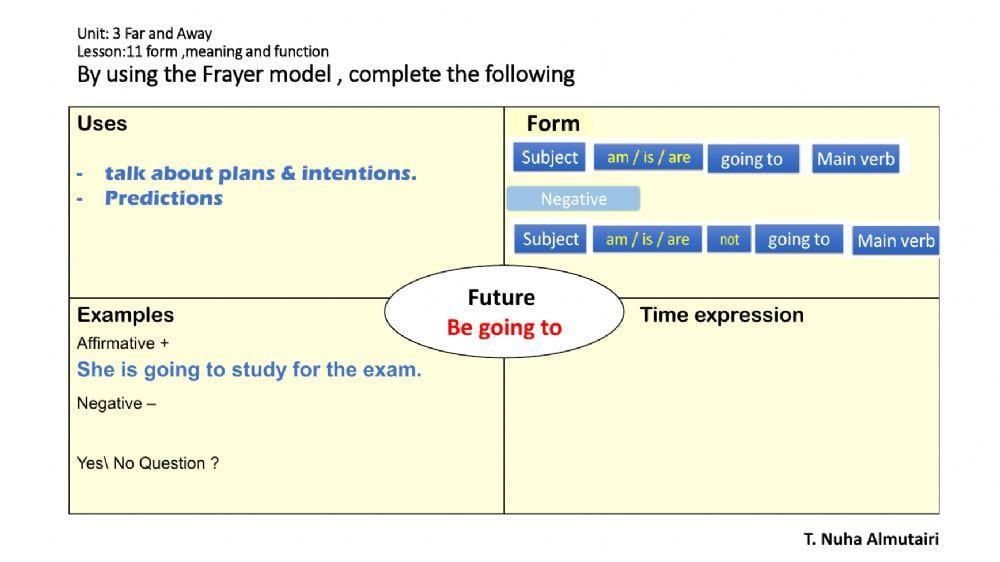 Unit: 3 Far and Away
Lesson:11 form ,meaning and function
By using the Frayer model , complete the following

Uses

- talk about plans & intentions.
- Predictions

Form

Subject am / is / are going to Main verb

Negative

Subject am / is / are not going to Main verb

Future
Be going to

Examples

Affirmative +

She is going to study for the exam.

Negative –

Yes\ No Question ?

Time expression

T. Nuha Almutairi